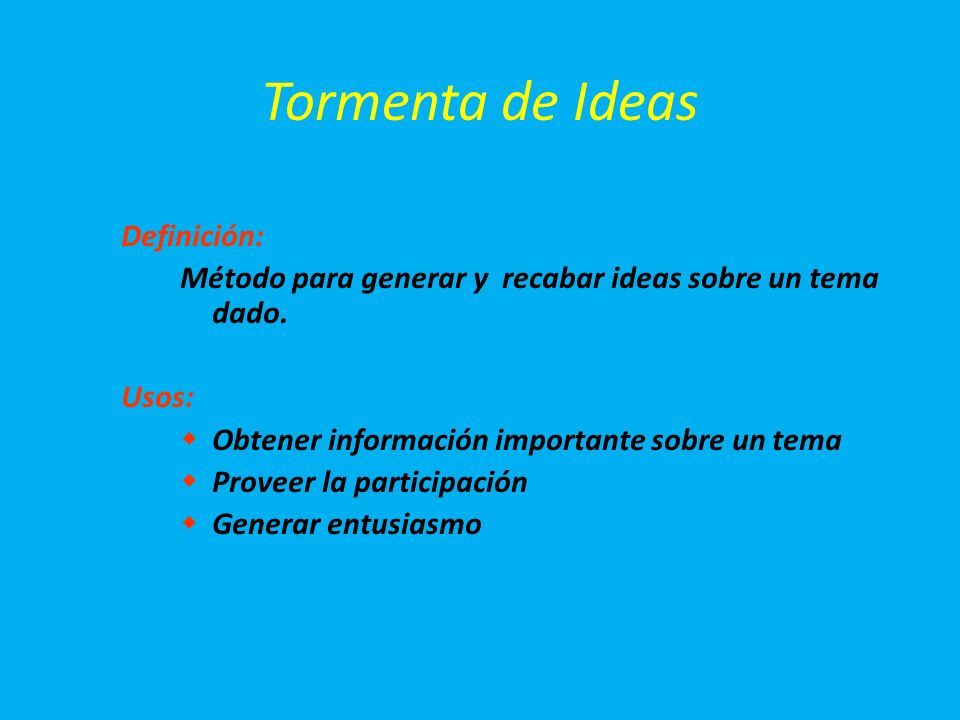 Tormenta de Ideas

Definición:

Método para generar y recabar ideas sobre un tema dado.

Usos:

- Obtener información importante sobre un tema
- Proveer la participación
- Generar entusiasmo